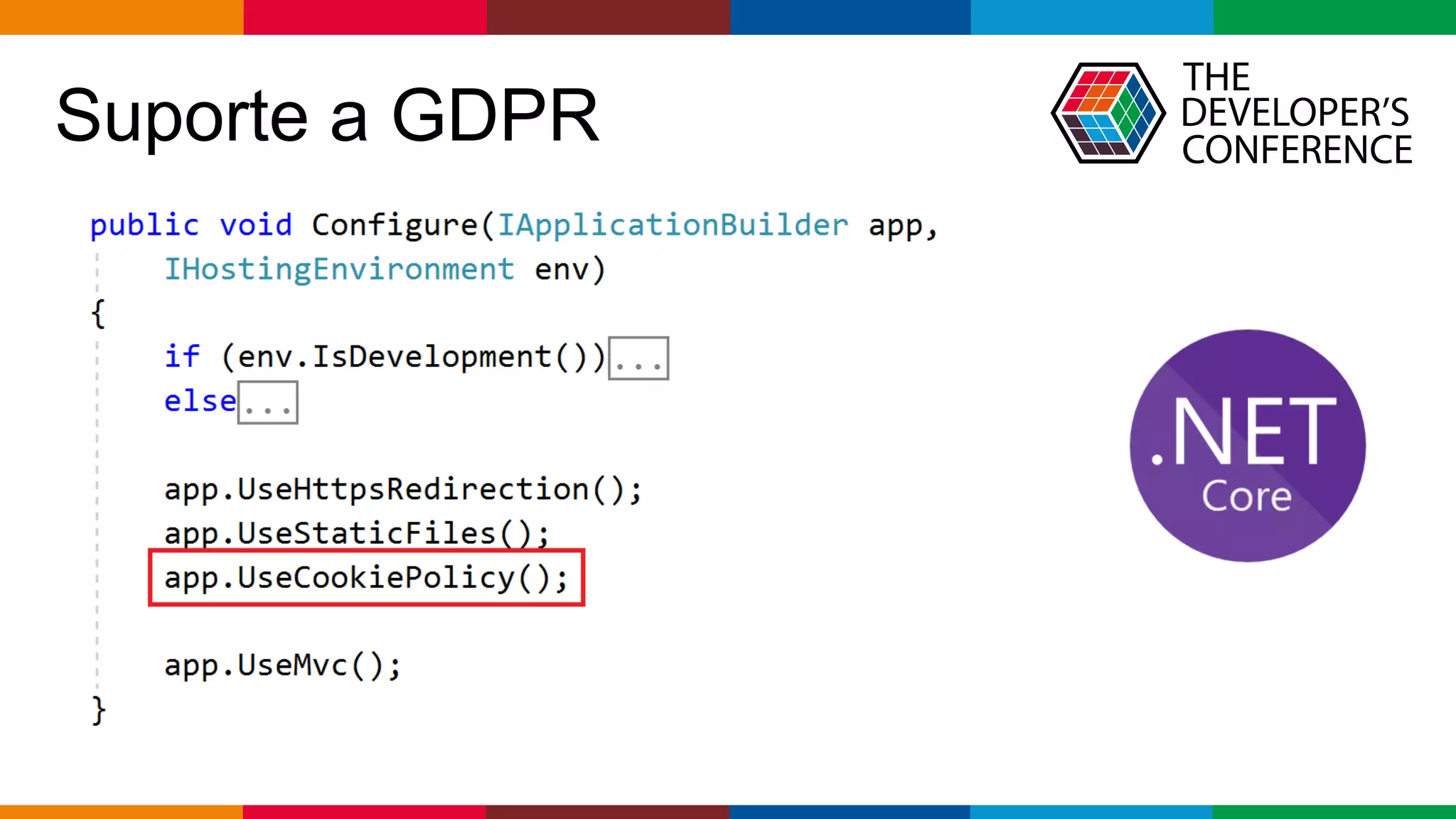 Suporte a GDPR

THE DEVELOPER'S CONFERENCE

public void Configure(IApplicationBuilder app,
    IHostingEnvironment env)
{
    if (env.IsDevelopment())...
    else...

    app.UseHttpsRedirection();
    app.UseStaticFiles();
    app.UseCookiePolicy();

    app.UseMvc();
}

.NET Core